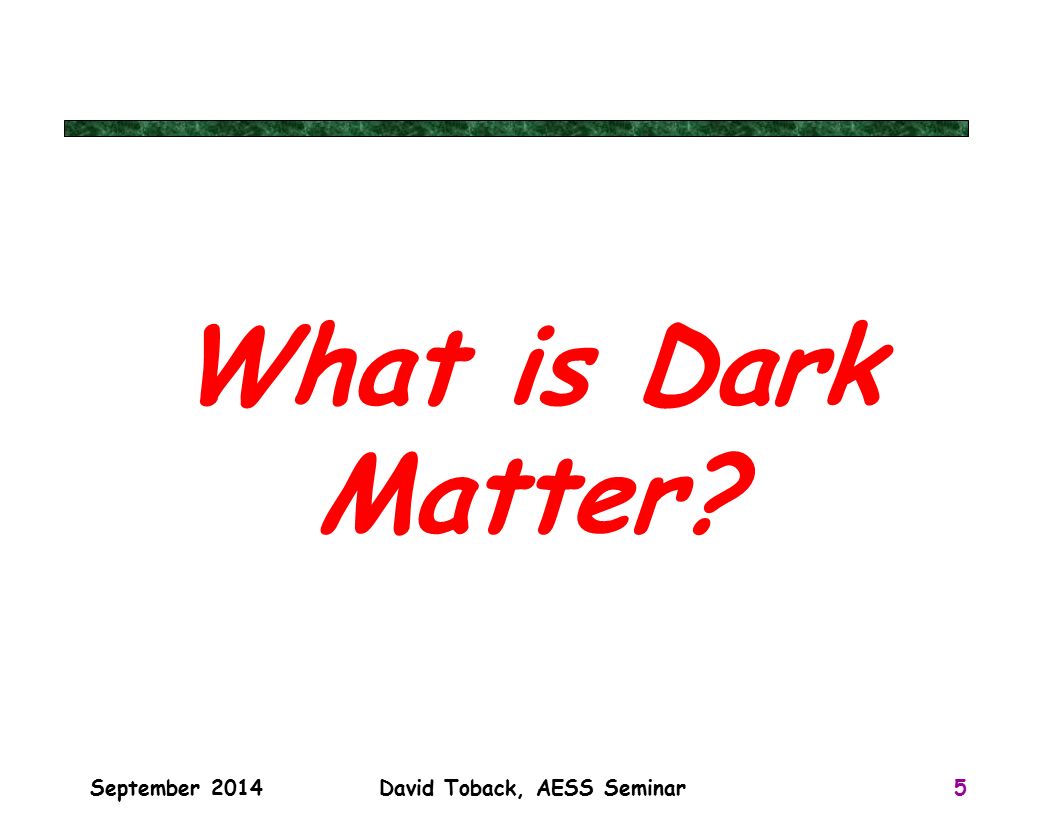 What is Dark Matter?

September 2014

David Toback, AESS Seminar

5